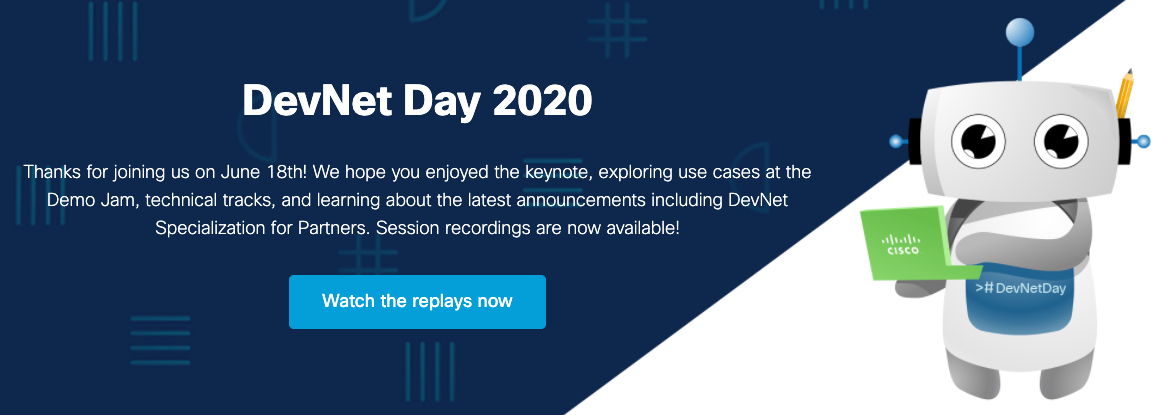 DevNet Day 2020

Thanks for joining us on June 18th! We hope you enjoyed the keynote, exploring use cases at the Demo Jam, technical tracks, and learning about the latest announcements including DevNet Specialization for Partners. Session recordings are now available!

Watch the replays now

CISCO

>#DevNetDay